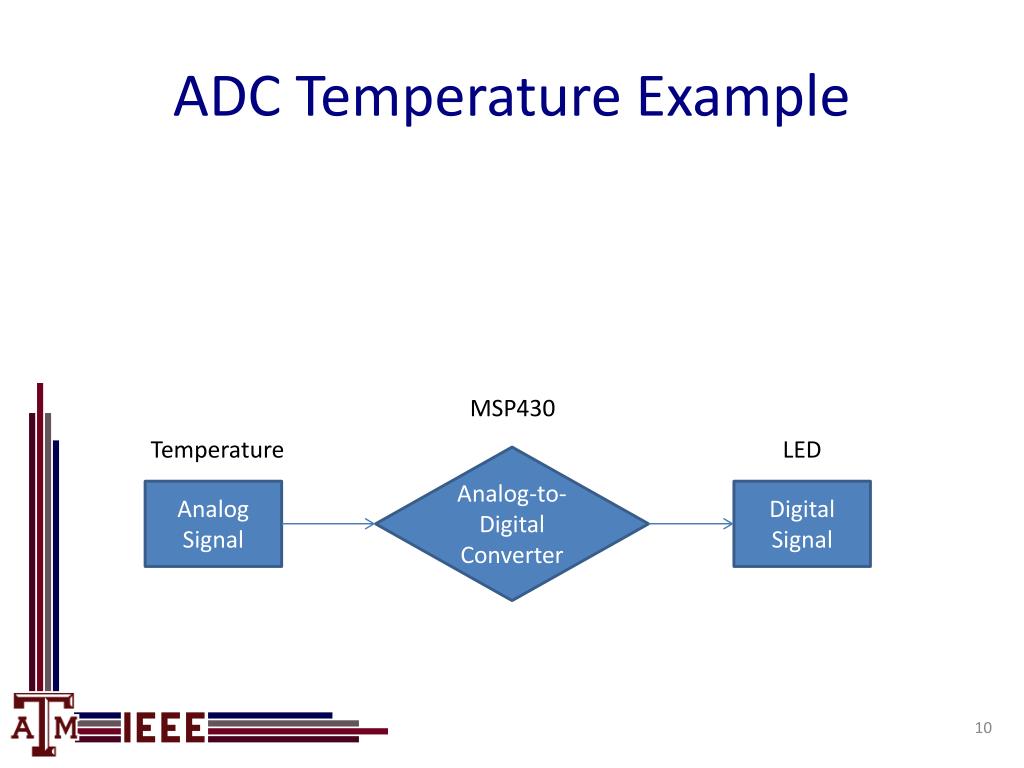 ADC Temperature Example

MSP430

Temperature

LED

Analog Signal

Analog-to-Digital Converter

Digital Signal

ATM IEEE

10